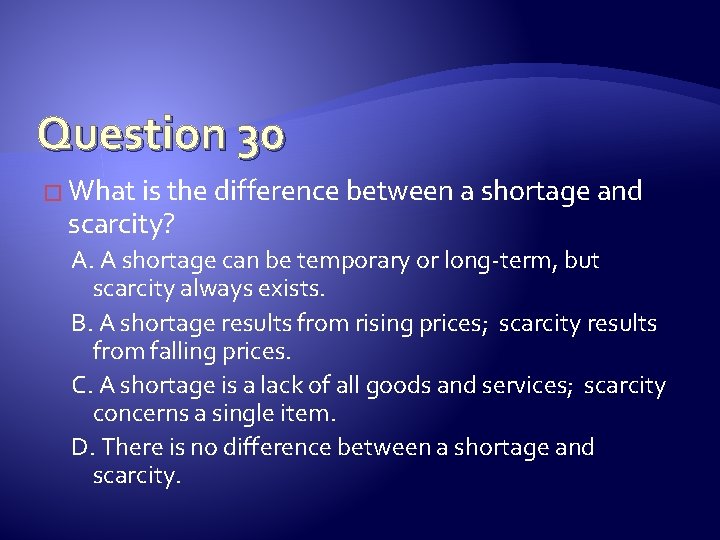 Question 30

What is the difference between a shortage and scarcity?

A. A shortage can be temporary or long-term, but scarcity always exists.

B. A shortage results from rising prices;  scarcity results from falling prices.

C. A shortage is a lack of all goods and services;  scarcity concerns a single item.

D. There is no difference between a shortage and scarcity.